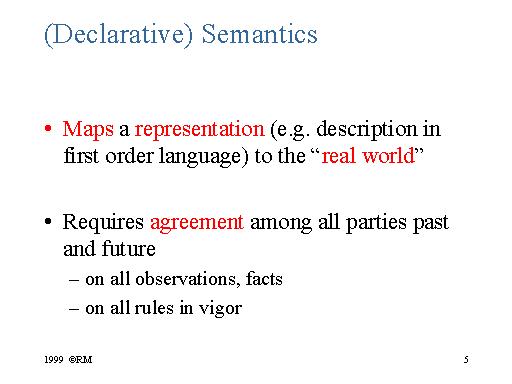 (Declarative) Semantics

• Maps a representation (e.g. description in first order language) to the “real world”

• Requires agreement among all parties past and future
– on all observations, facts
– on all rules in vigor

1999 ©RM

5